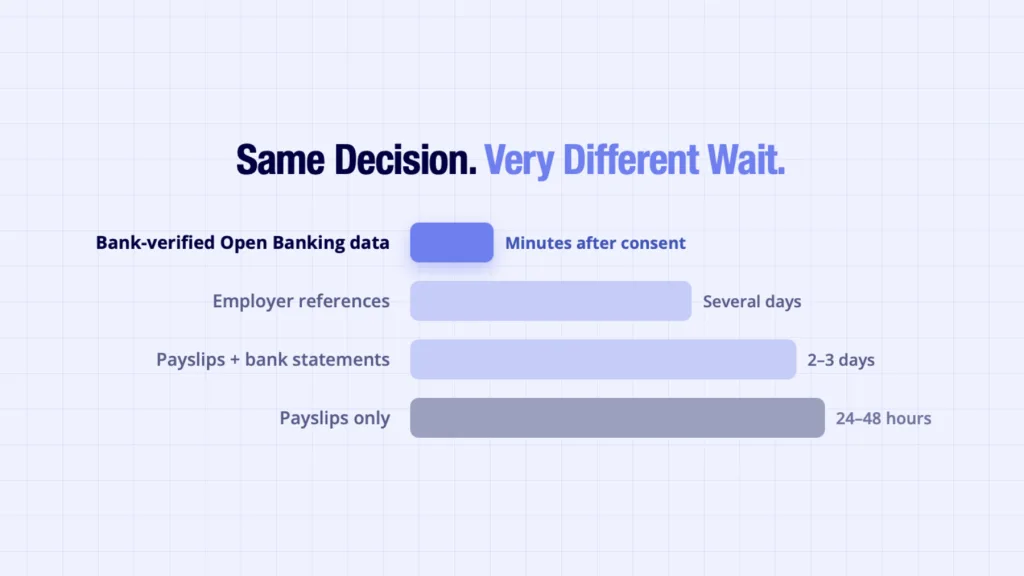 Same Decision. Very Different Wait.

Bank-verified Open Banking data Minutes after consent

Employer references Several days

Payslips + bank statements 2–3 days

Payslips only 24–48 hours